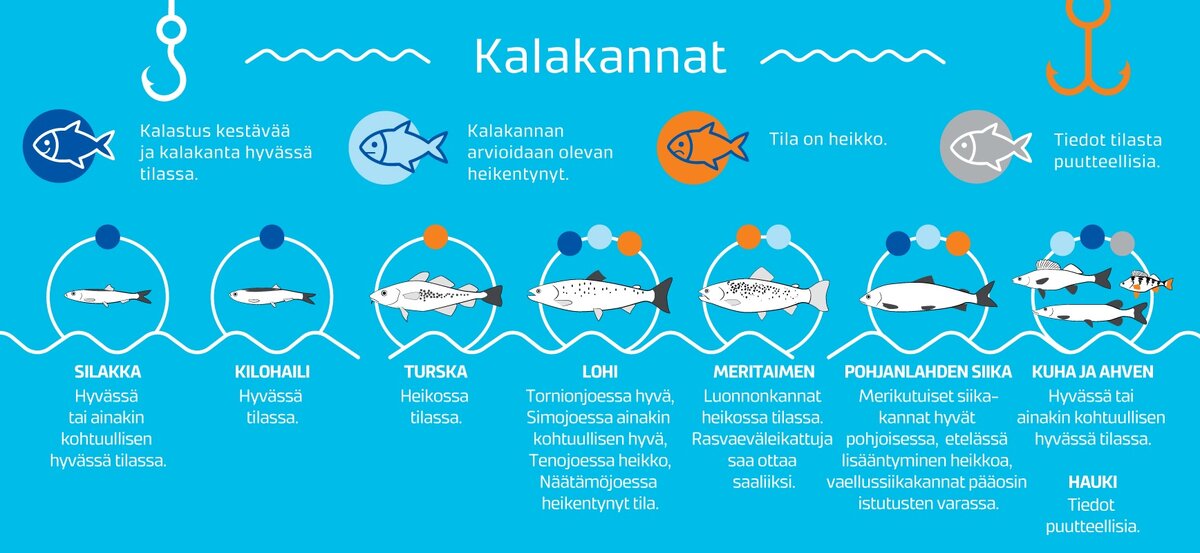 Kalakannat

Kalastus kestävää ja kalakanta hyvässä tilassa.

Kalakannan arvioidaan olevan heikentynyt.

Tila on heikko.

Tiedot tilasta puutteellisia.

SILAKKA
Hyvässä tai ainakin kohtuullisen hyvässä tilassa.

KILOHAILI
Hyvässä tilassa.

TURSKA
Heikossa tilassa.

LOHI
Tornionjoessa hyvä, Simojoessa ainakin kohtuullisen hyvä, Tenojoessa heikko, Näätämöjoessa heikentynyt tila.

MERITAIMEN
Luonnonkannat heikossa tilassa. Rasvaeväleikattuja saa ottaa saaliiksi.

POHJANLAHDEN SIIKA
Merikutuiset siikakannat hyvät pohjoisessa, etelässä lisääntyminen heikkoa, vaellussiikakannat pääosin istutusten varassa.

KUHA JA AHVEN
Hyvässä tai ainakin kohtuullisen hyvässä tilassa.

HAUKI
Tiedot puutteellisia.